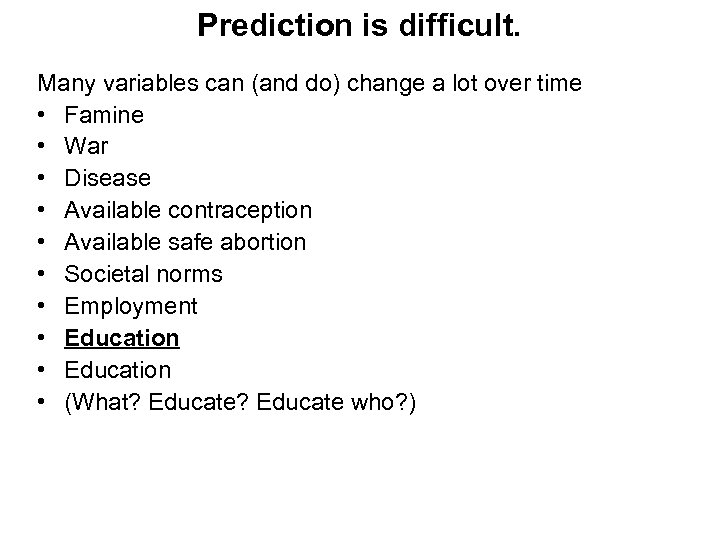 Prediction is difficult.

Many variables can (and do) change a lot over time
• Famine
• War
• Disease
• Available contraception
• Available safe abortion
• Societal norms
• Employment
• Education
• Education
• (What? Educate? Educate who?)